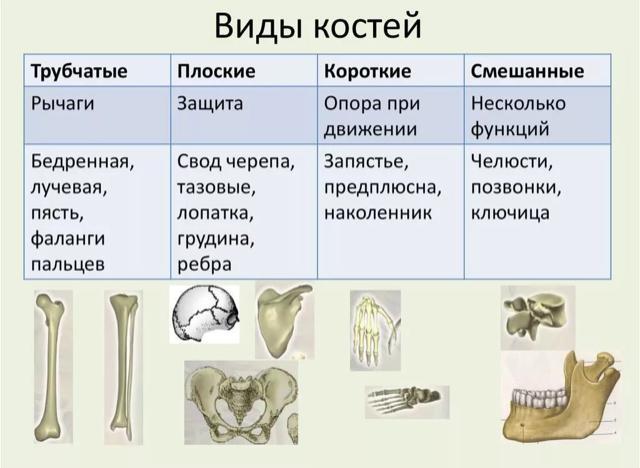 Виды костей

| Трубчатые | Плоские | Короткие | Смешанные |
|---|---|---|---|
| Рычаги | Защита | Опора при движении | Несколько функций |
| Бедренная, лучевая, пясть, фаланги пальцев | Свод черепа, тазовые, лопатка, грудина, ребра | Запястье, предплюсна, наколенник | Челюсти, позвонки, ключица |